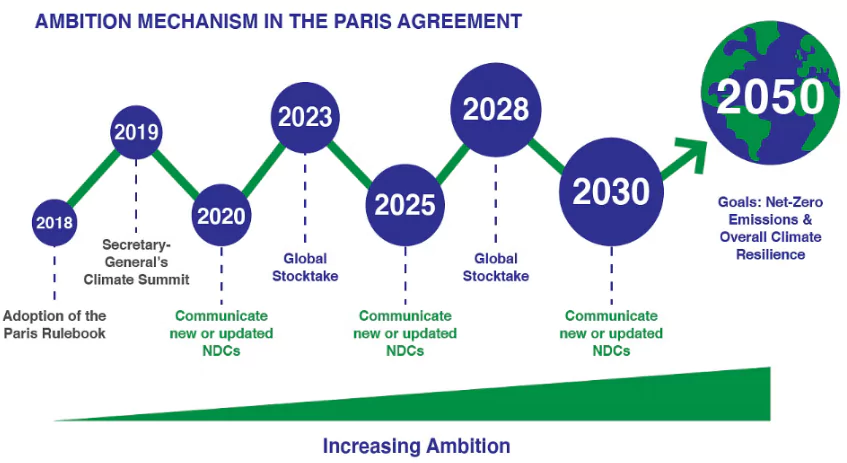 AMBITION MECHANISM IN THE PARIS AGREEMENT

2018

Adoption of the Paris Rulebook

2019

Secretary-General's Climate Summit

2020

Communicate new or updated NDCs

2023

Global Stocktake

2025

Communicate new or updated NDCs

2028

Global Stocktake

2030

Communicate new or updated NDCs

2050

Goals: Net-Zero Emissions & Overall Climate Resilience

Increasing Ambition